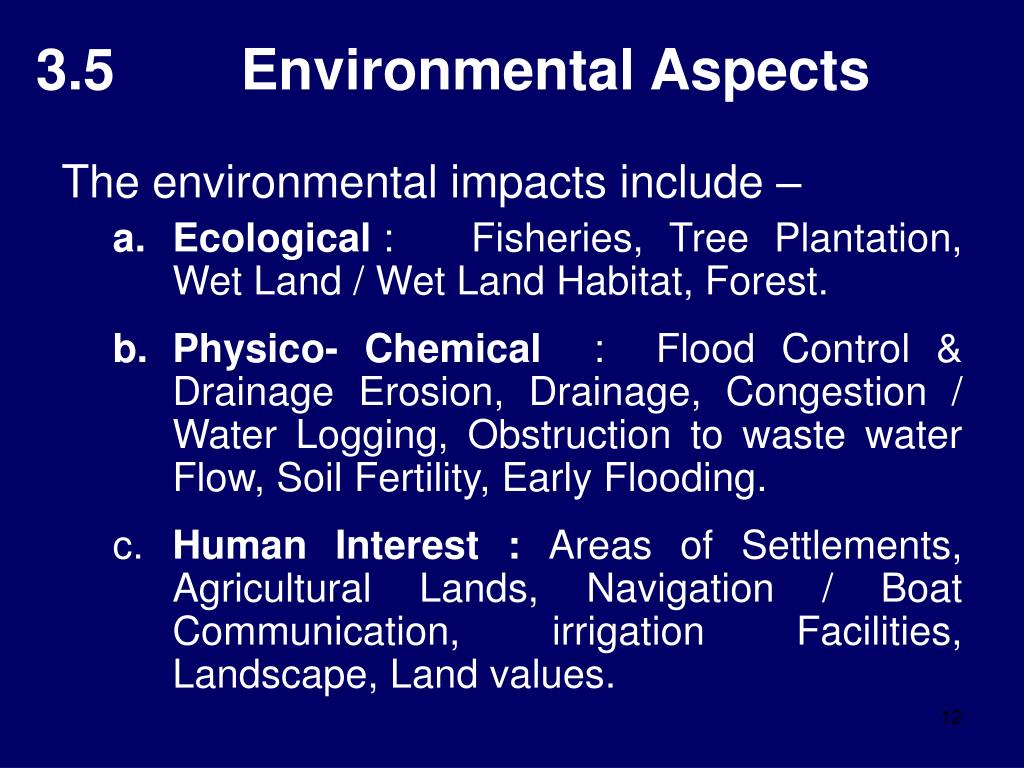 3.5 Environmental Aspects

The environmental impacts include –

a. Ecological : Fisheries, Tree Plantation, Wet Land / Wet Land Habitat, Forest.

b. Physico- Chemical : Flood Control & Drainage Erosion, Drainage, Congestion / Water Logging, Obstruction to waste water Flow, Soil Fertility, Early Flooding.

c. Human Interest : Areas of Settlements, Agricultural Lands, Navigation / Boat Communication, irrigation Facilities, Landscape, Land values.

12